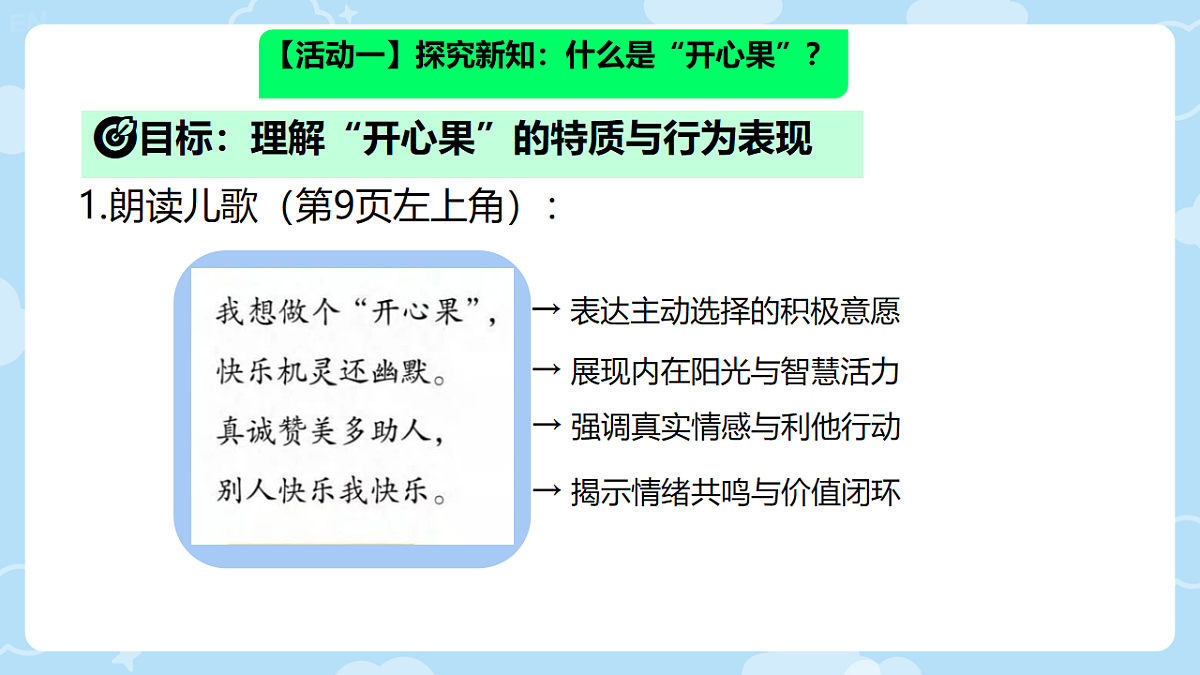 【活动一】探究新知：什么是“开心果”？

目标：理解“开心果”的特质与行为表现

1.朗读儿歌（第9页左上角）：

我想做个“开心果”，
快乐机灵还幽默。
真诚赞美多助人，
别人快乐我快乐。

→ 表达主动选择的积极意愿
→ 展现内在阳光与智慧活力
→ 强调真实情感与利他行动
→ 揭示情绪共鸣与价值闭环